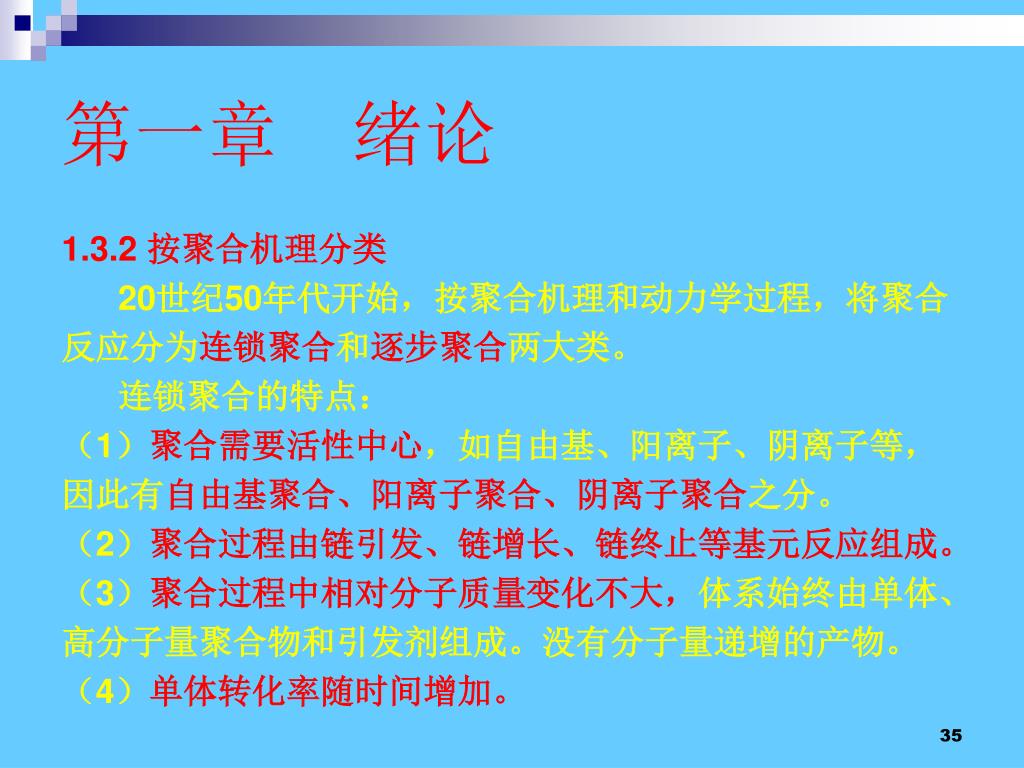 第一章　绪论

1.3.2 按聚合机理分类

20世纪50年代开始，按聚合机理和动力学过程，将聚合反应分为连锁聚合和逐步聚合两大类。

连锁聚合的特点：

（1）聚合需要活性中心，如自由基、阳离子、阴离子等，因此有自由基聚合、阳离子聚合、阴离子聚合之分。

（2）聚合过程由链引发、链增长、链终止等基元反应组成。

（3）聚合过程中相对分子质量变化不大，体系始终由单体、高分子量聚合物和引发剂组成。没有分子量递增的产物。

（4）单体转化率随时间增加。

35